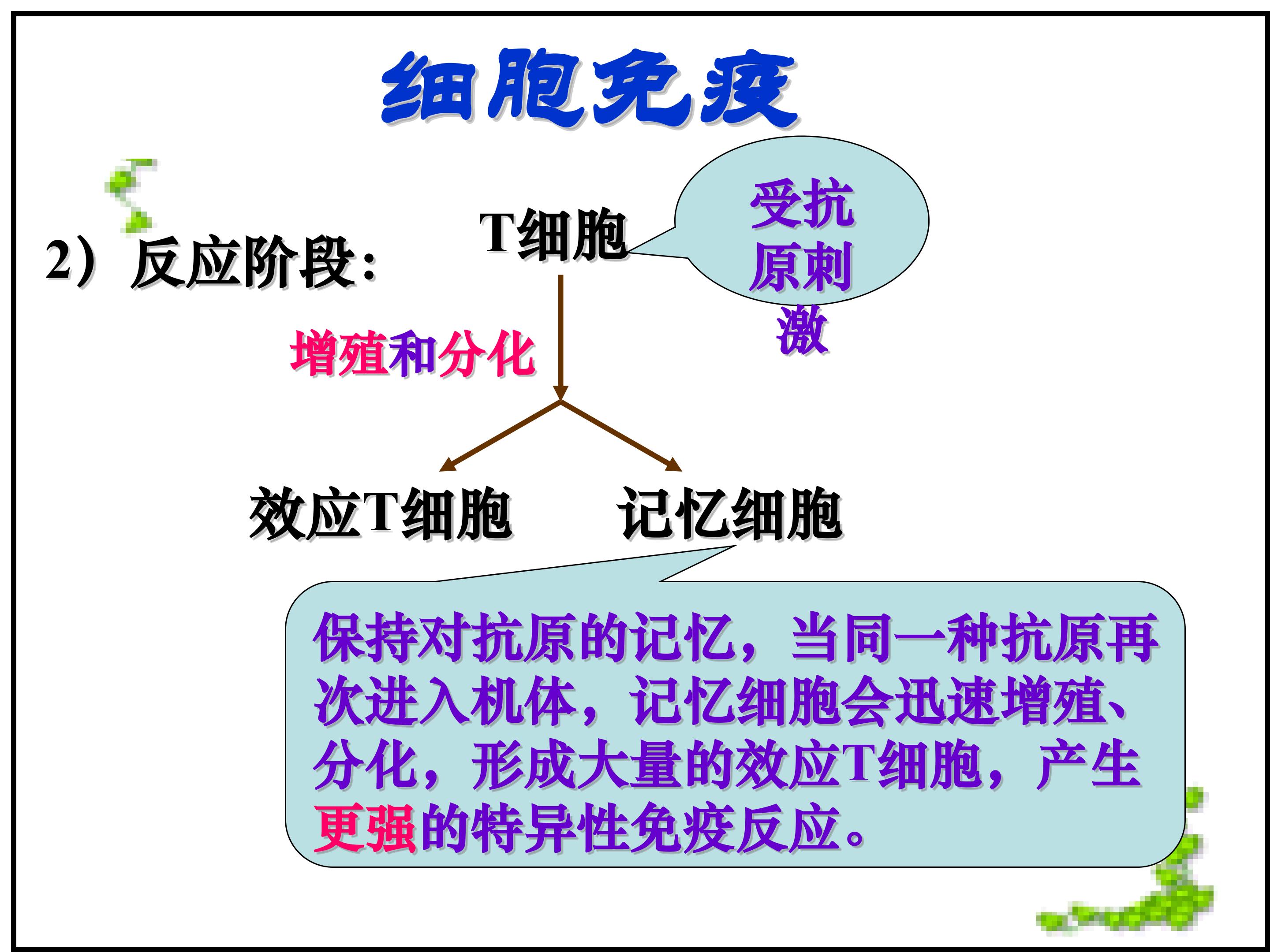 细胞免疫

2）反应阶段：

T细胞

受抗原刺激

增殖和分化

效应T细胞

记忆细胞

保持对抗原的记忆，当同一种抗原再次进入机体，记忆细胞会迅速增殖、分化，形成大量的效应T细胞，产生更强的特异性免疫反应。